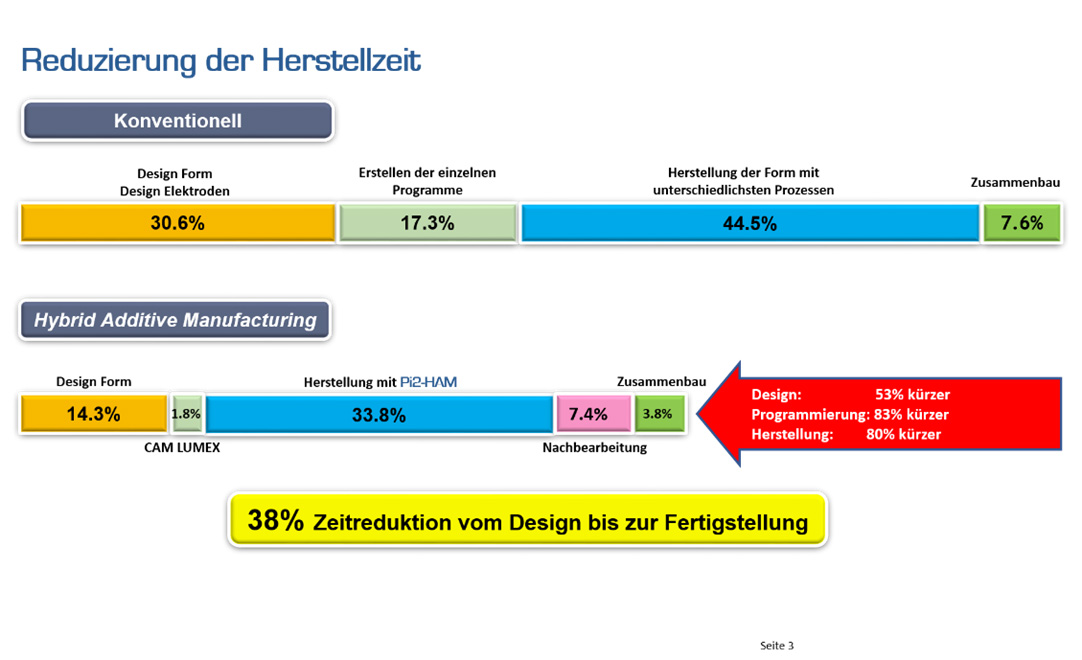 Reduzierung der Herstellzeit

Konventionell

Design Form
Design Elektroden

Erstellen der einzelnen Programme

Herstellung der Form mit unterschiedlichsten Prozessen

Zusammenbau

30.6%

17.3%

44.5%

7.6%

Hybrid Additive Manufacturing

Design Form

Herstellung mit Pi2-HAM

Zusammenbau

14.3%

1.8%

33.8%

7.4%

3.8%

CAM LUMEX

Nachbearbeitung

Design: 53% kürzer
Programmierung: 83% kürzer
Herstellung: 80% kürzer

38% Zeitreduktion vom Design bis zur Fertigstellung

Seite 3